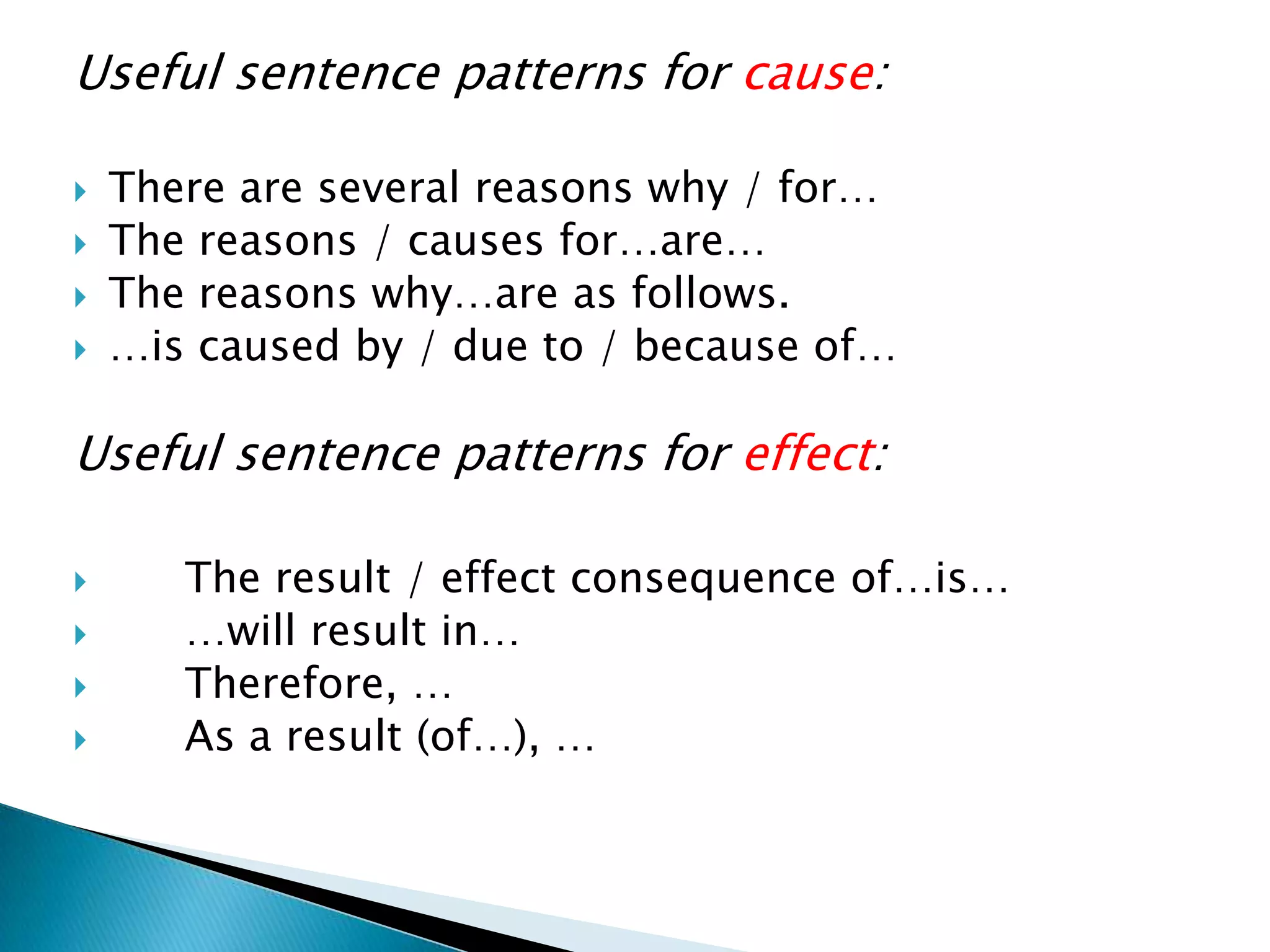 Useful sentence patterns for cause:

There are several reasons why / for…
The reasons / causes for…are…
The reasons why…are as follows.
…is caused by / due to / because of…

Useful sentence patterns for effect:

The result / effect consequence of…is…
…will result in…
Therefore, …
As a result (of…), …